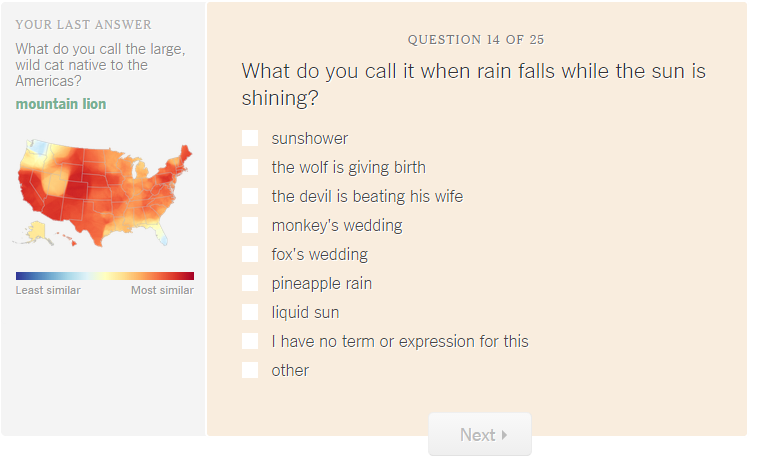 YOUR LAST ANSWER

What do you call the large, wild cat native to the Americas?

mountain lion

Least similar

Most similar

QUESTION 14 OF 25

What do you call it when rain falls while the sun is shining?

sunshower

the wolf is giving birth

the devil is beating his wife

monkey's wedding

fox's wedding

pineapple rain

liquid sun

I have no term or expression for this

other

Next